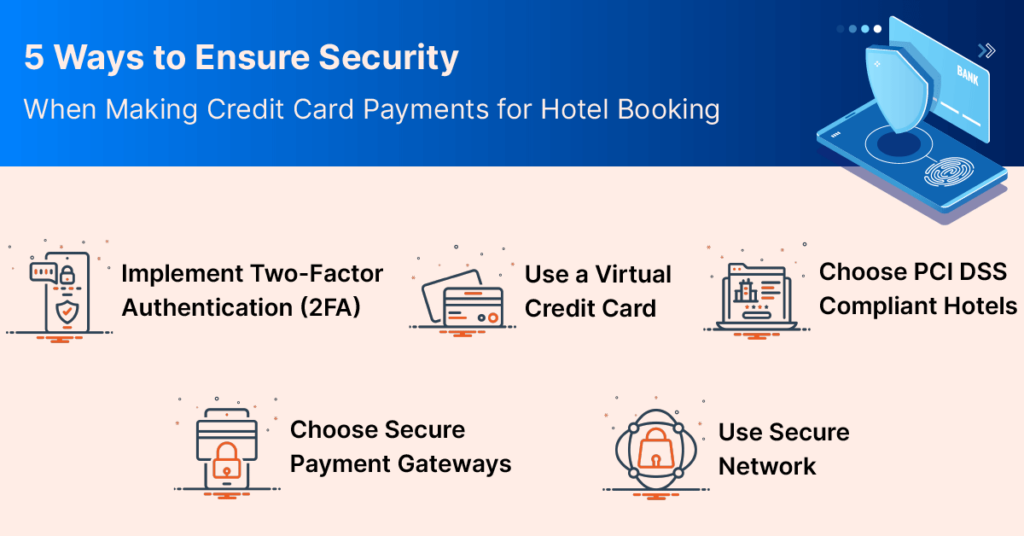 5 Ways to Ensure Security
When Making Credit Card Payments for Hotel Booking

BANK

Implement Two-Factor Authentication (2FA)

Use a Virtual Credit Card

Choose PCI DSS Compliant Hotels

Choose Secure Payment Gateways

Use Secure Network